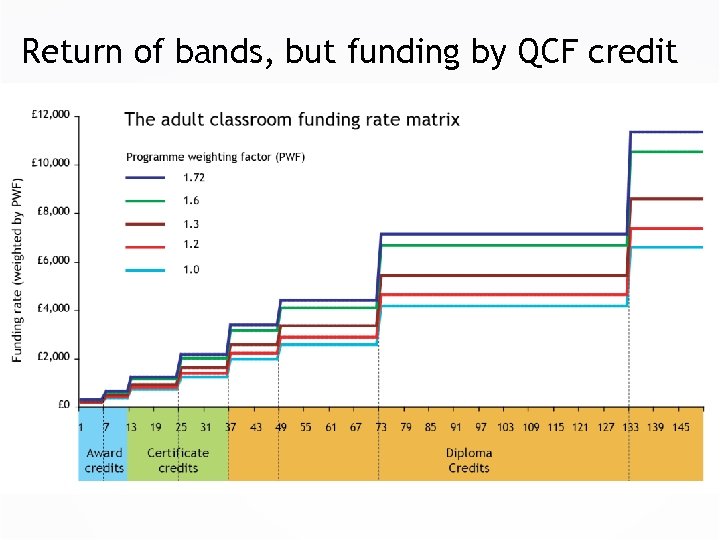 Return of bands, but funding by QCF credit

The adult classroom funding rate matrix

Programme weighting factor (PWF)
1.72
1.6
1.3
1.2
1.0

Funding rate (weighted by PWF)

£12,000
£10,000
£8,000
£6,000
£4,000
£2,000
£0

1 7 13 19 25 31 37 43 49 55 61 67 73 79 85 91 97 103 109 115 121 127 133 139 145

Award credits
Certificate credits
Diploma Credits